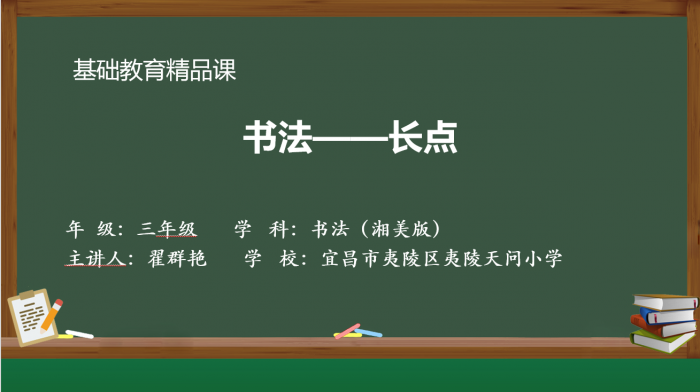 基础教育精品课

书法——长点

年 级：三年级 学 科：书法（湘美版）
主讲人：翟群艳 学 校：宜昌市夷陵区夷陵天问小学